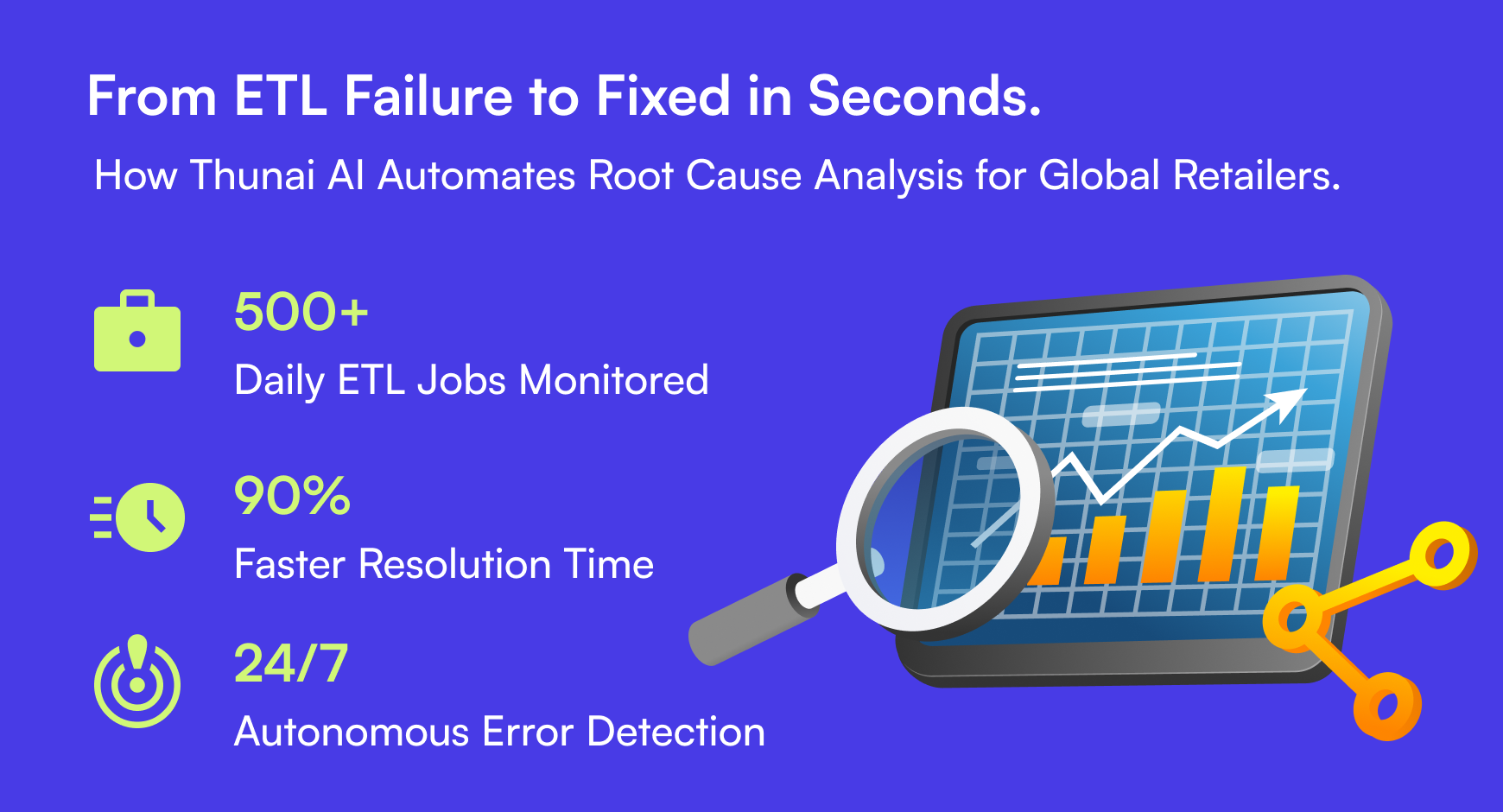 From ETL Failure to Fixed in Seconds.

How Thunai AI Automates Root Cause Analysis for Global Retailers.

500+

Daily ETL Jobs Monitored

90%

Faster Resolution Time

24/7

Autonomous Error Detection